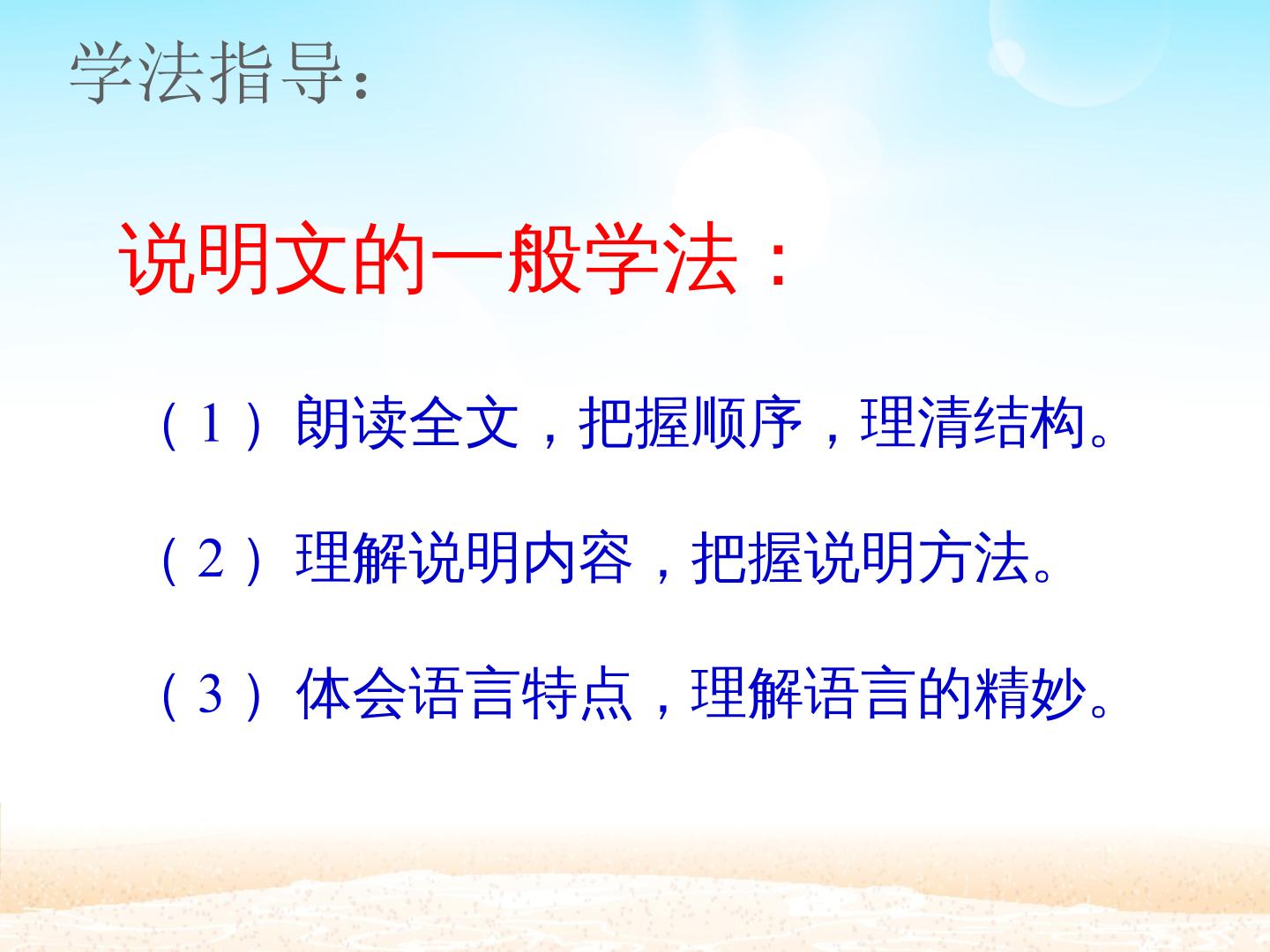 学法指导：

说明文的一般学法：

（1）朗读全文，把握顺序，理清结构。

（2）理解说明内容，把握说明方法。

（3）体会语言特点，理解语言的精妙。